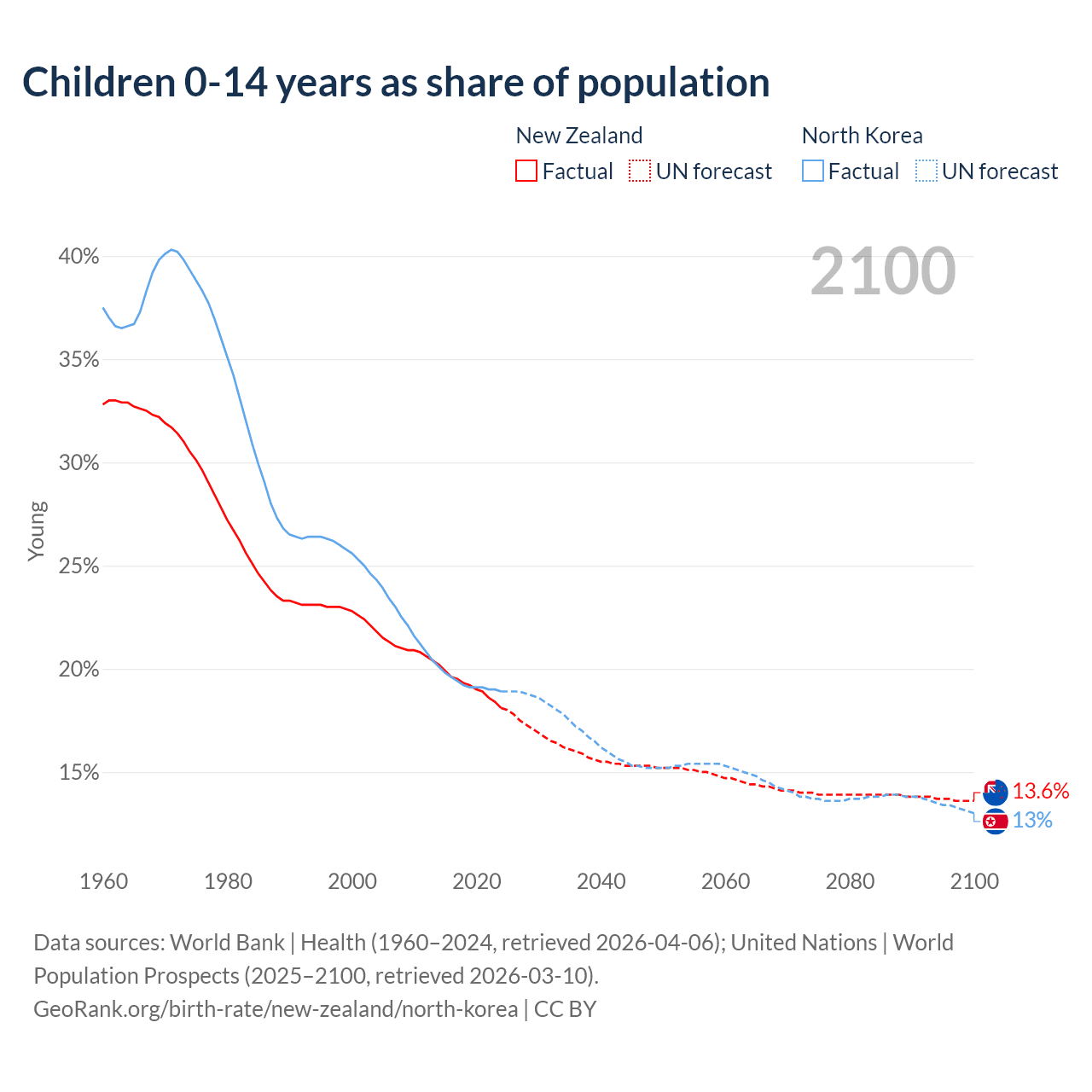 Children 0-14 years as share of population

New Zealand
Factual
UN forecast

North Korea
Factual
UN forecast

2100

40%
35%
30%
25%
20%
15%

Young

13.6%
13%

1960
1980
2000
2020
2040
2060
2080
2100

Data sources: World Bank | Health (1960–2024, retrieved 2026-04-06); United Nations | World Population Prospects (2025–2100, retrieved 2026-03-10).
GeoRank.org/birth-rate/new-zealand/north-korea | CC BY